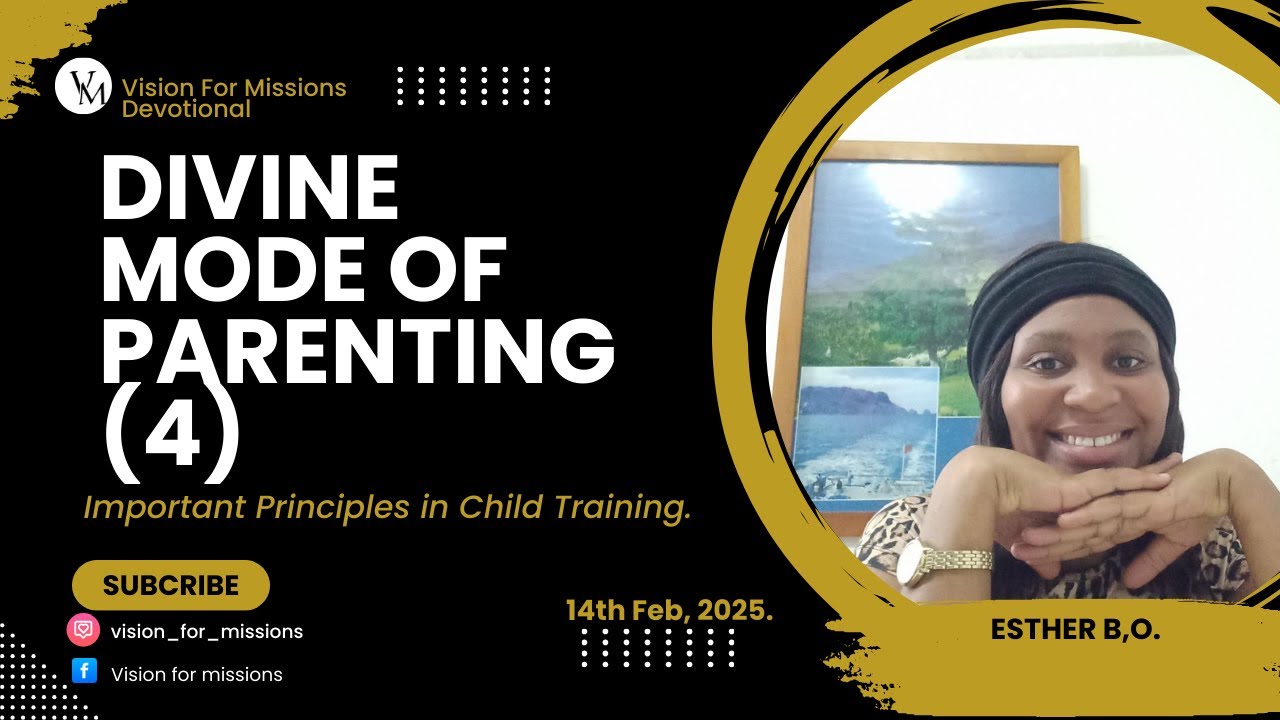 VM

Vision For Missions Devotional

DIVINE MODE OF PARENTING (4)

Important Principles in Child Training.

SUBCRIBE

vision_for_missions

Vision for missions

14th Feb, 2025.

ESTHER B,O.